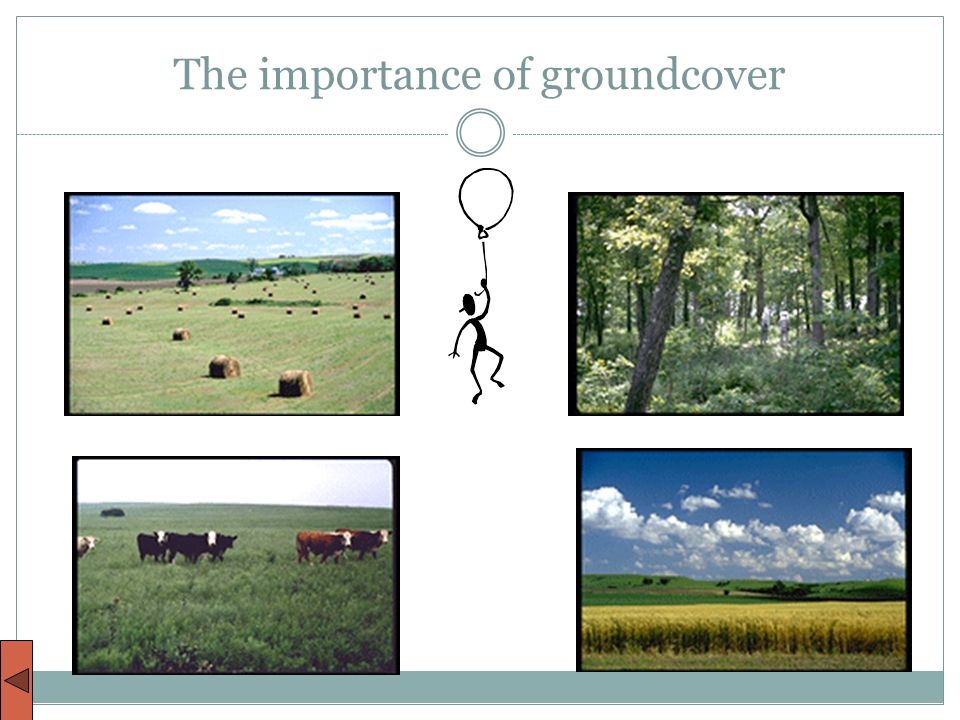 The importance of groundcover